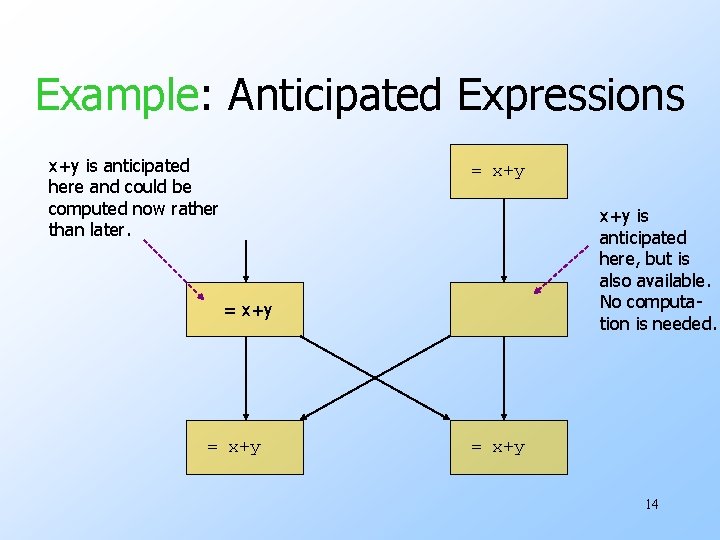 Example: Anticipated Expressions

x+y is anticipated here and could be computed now rather than later.

= x+y

x+y is anticipated here, but is also available. No computation is needed.

= x+y

= x+y

= x+y

14